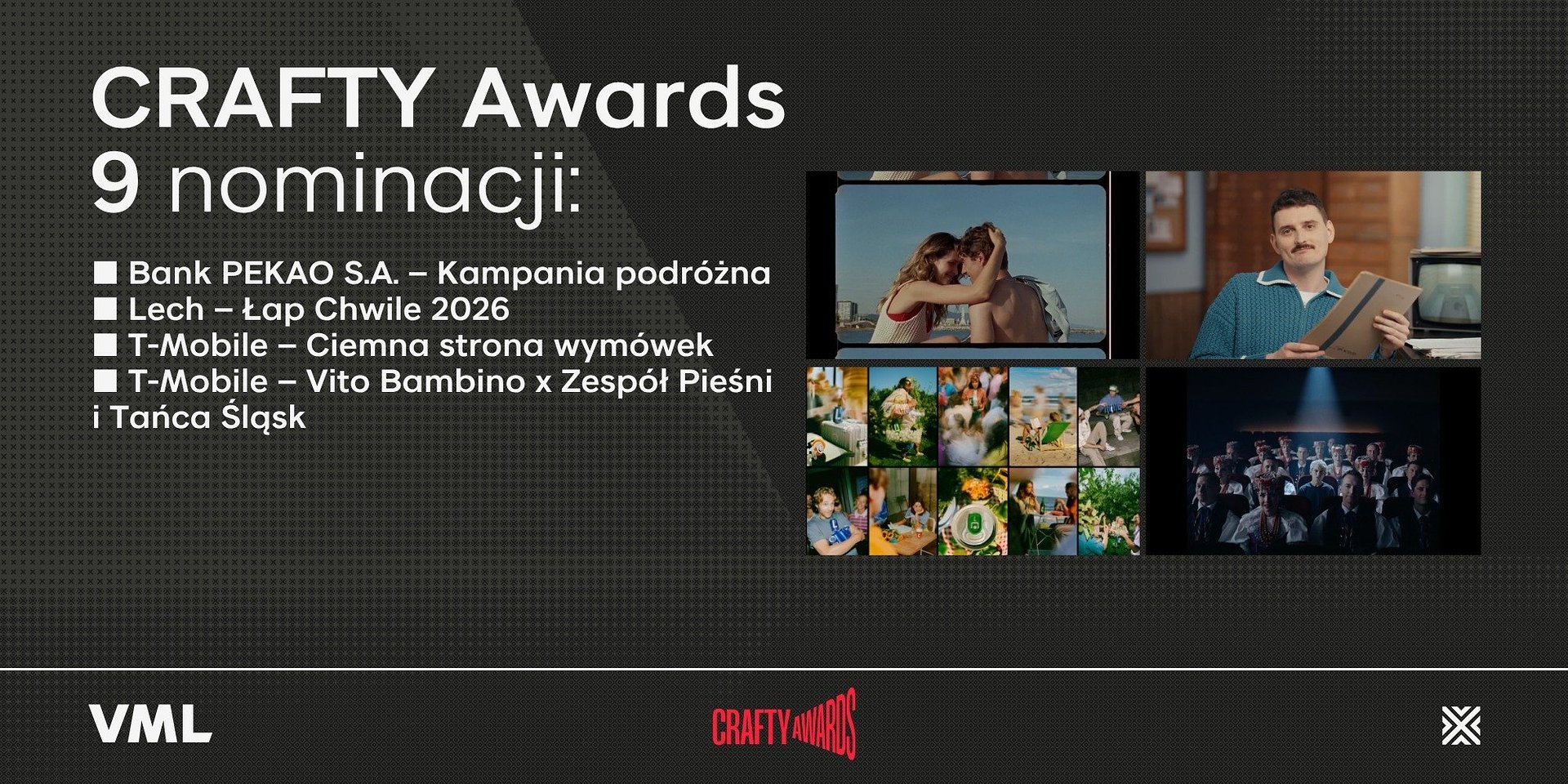 CRAFTY Awards
9 nominacji:

■ Bank PEKAO S.A. – Kampania podróżna
■ Lech – Łap Chwile 2026
■ T-Mobile – Ciemna strona wymówek
■ T-Mobile – Vito Bambino x Zespół Pieśni i Tańca Śląsk

VML

CRAFTY AWARDS